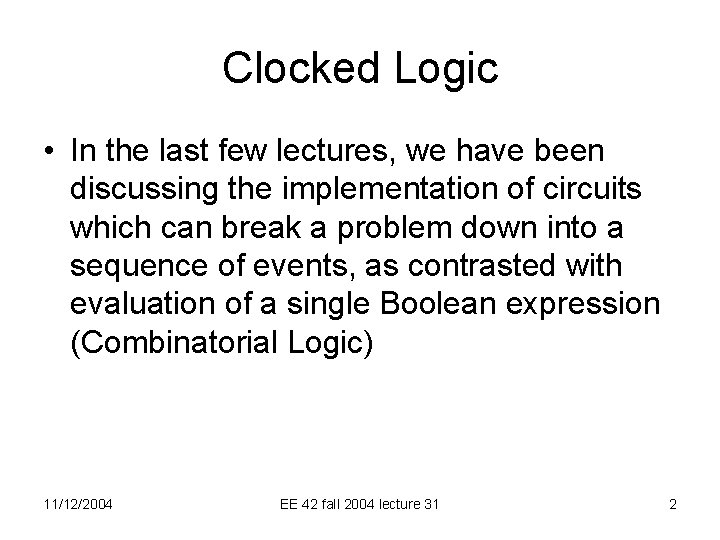 Clocked Logic

• In the last few lectures, we have been discussing the implementation of circuits which can break a problem down into a sequence of events, as contrasted with evaluation of a single Boolean expression (Combinatorial Logic)

11/12/2004

EE 42 fall 2004 lecture 31

2